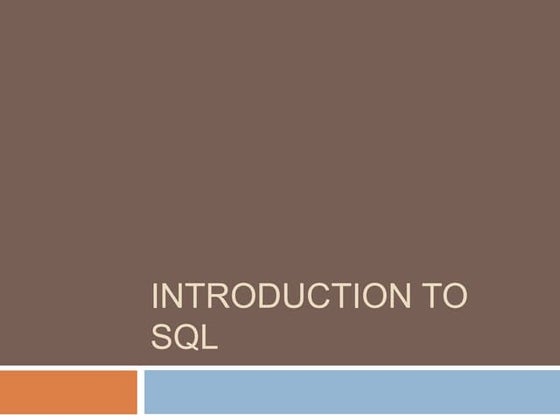 INTRODUCTION TO SQL